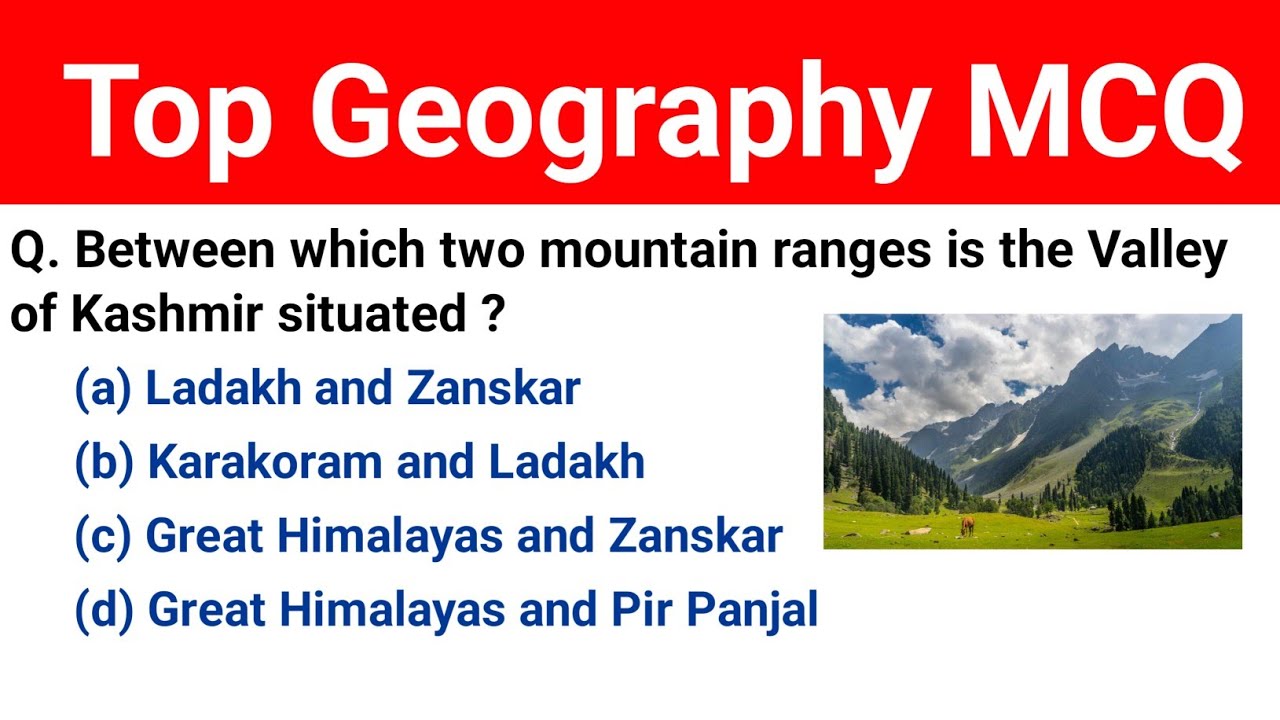 Top Geography MCQ

Q. Between which two mountain ranges is the Valley of Kashmir situated ?

(a) Ladakh and Zanskar
(b) Karakoram and Ladakh
(c) Great Himalayas and Zanskar
(d) Great Himalayas and Pir Panjal